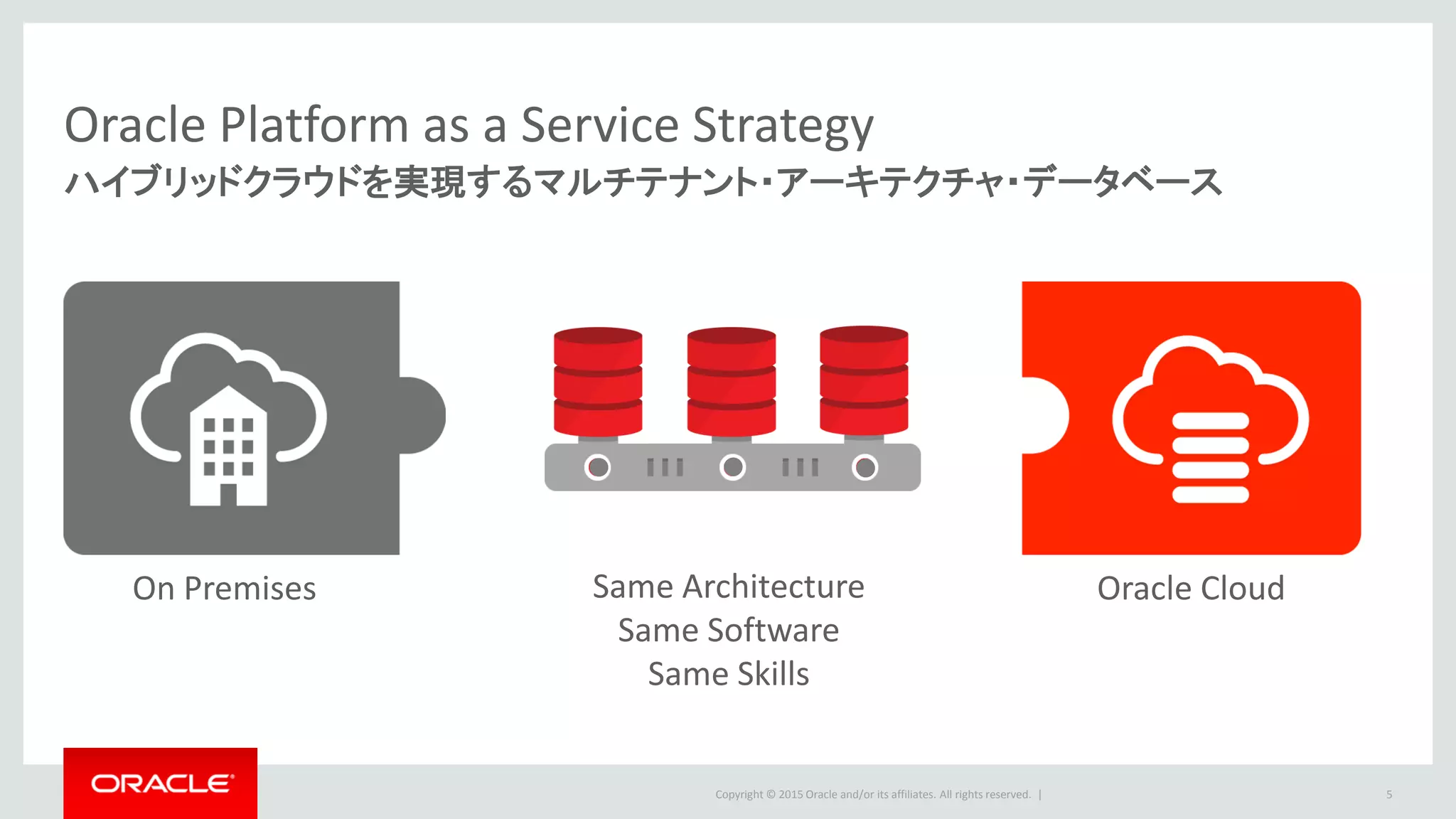 Oracle Platform as a Service Strategy
ハイブリッドクラウドを実現するマルチテナント･アーキテクチャ･データベース

On Premises

Same Architecture
Same Software
Same Skills

Oracle Cloud

ORACLE

Copyright © 2015 Oracle and/or its affiliates. All rights reserved. |

5